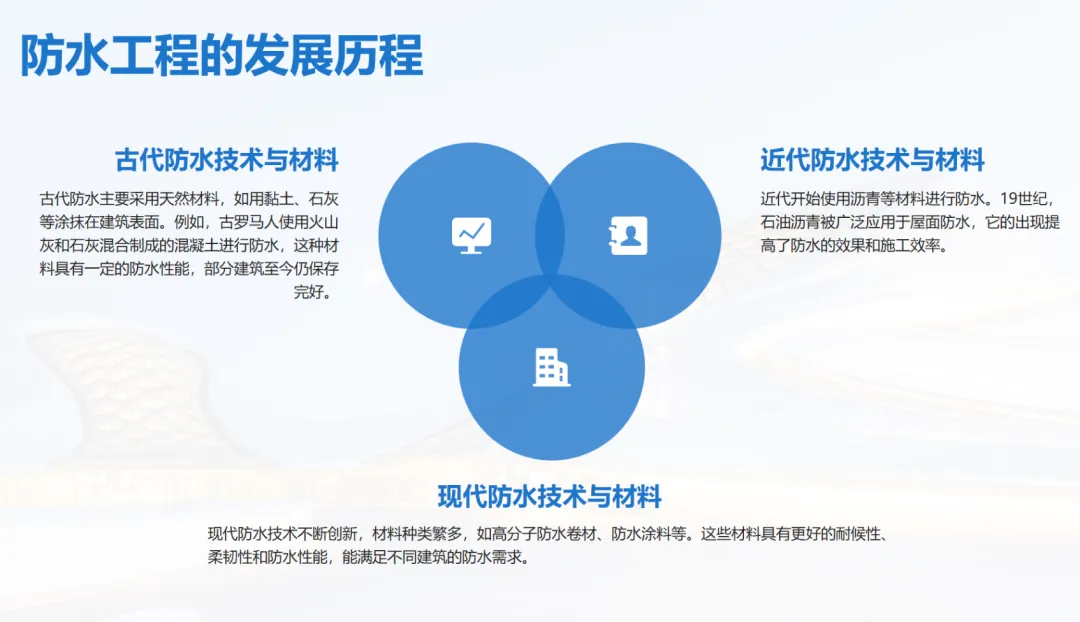 防水工程的发展历程

古代防水技术与材料

古代防水主要采用天然材料，如用黏土、石灰等涂抹在建筑表面。例如，古罗马人使用火山灰和石灰混合制成的混凝土进行防水，这种材料具有一定的防水性能，部分建筑至今仍保存完好。

近代防水技术与材料

近代开始使用沥青等材料进行防水。19世纪，石油沥青被广泛应用于屋面防水，它的出现提高了防水的效果和施工效率。

现代防水技术与材料

现代防水技术不断创新，材料种类繁多，如高分子防水卷材、防水涂料等。这些材料具有更好的耐候性、柔韧性和防水性能，能满足不同建筑的防水需求。